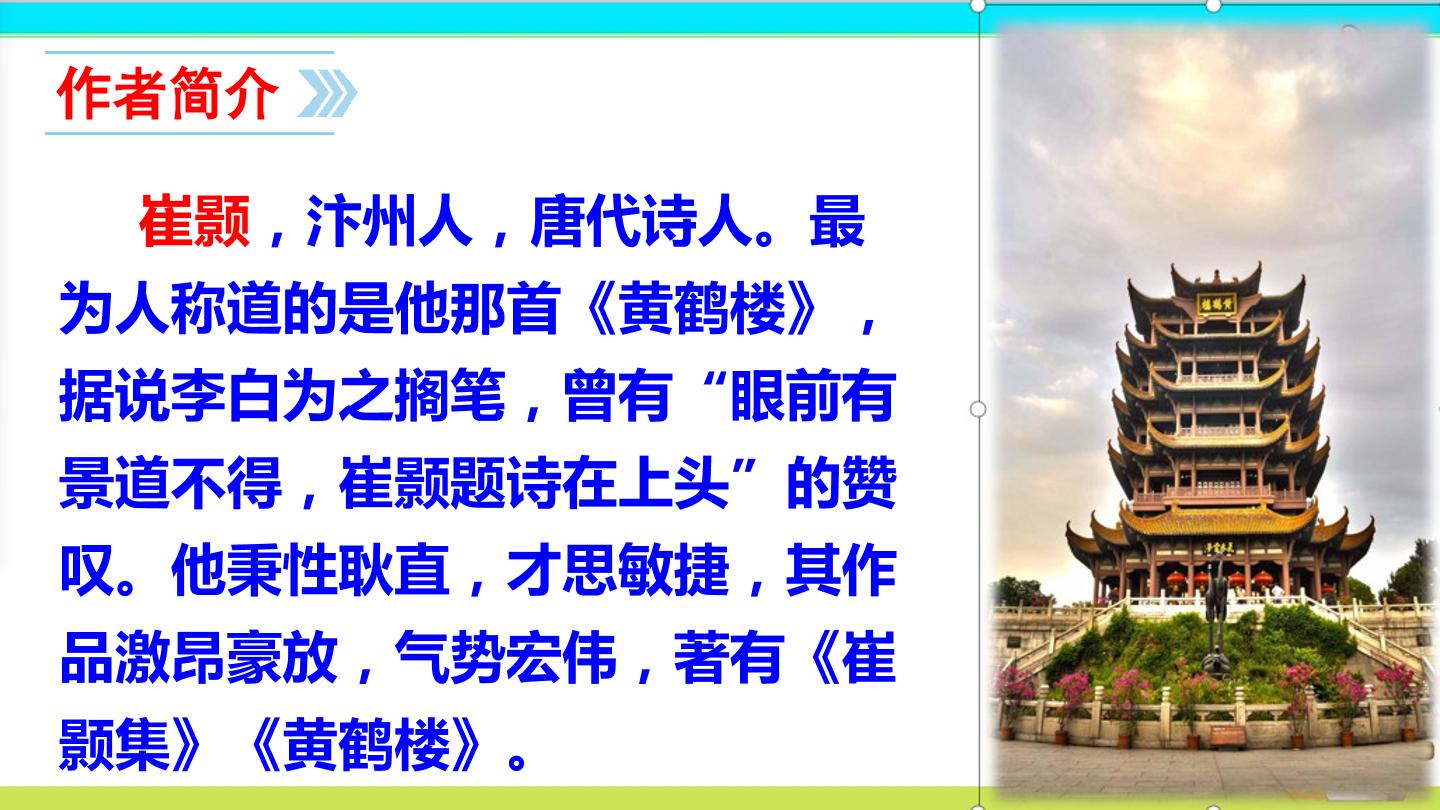 作者简介

崔颢，汴州人，唐代诗人。最为人称道的是他那首《黄鹤楼》，据说李白为之搁笔，曾有“眼前有景道不得，崔颢题诗在上头”的赞叹。他秉性耿直，才思敏捷，其作品激昂豪放，气势宏伟，著有《崔颢集》《黄鹤楼》。